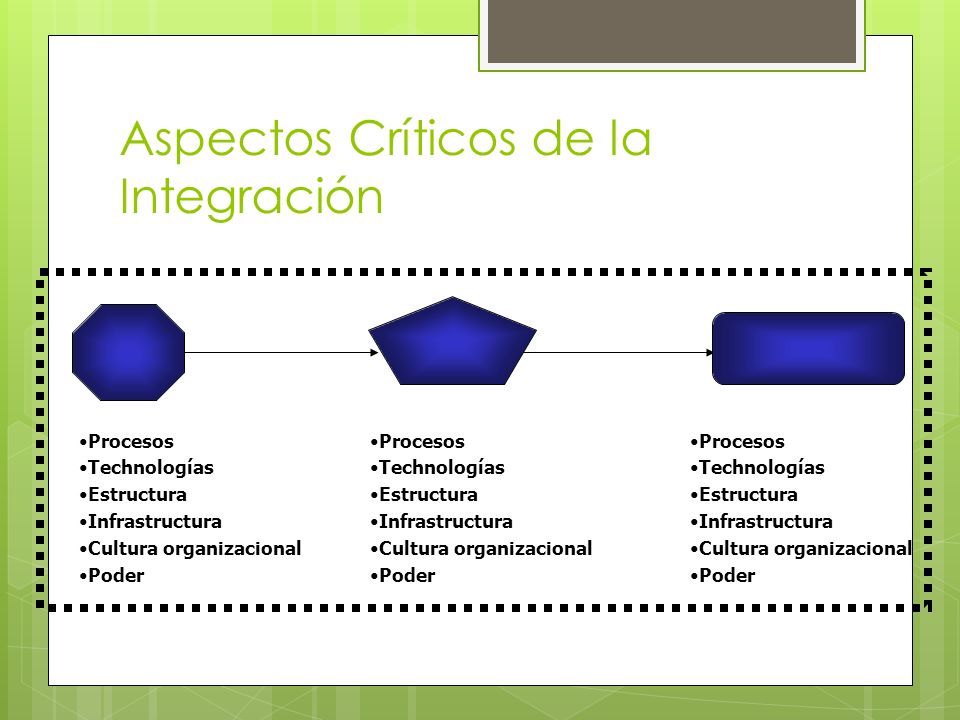 Aspectos Críticos de la Integración

•Procesos
•Technologías
•Estructura
•Infrastructura
•Cultura organizacional
•Poder

•Procesos
•Technologías
•Estructura
•Infrastructura
•Cultura organizacional
•Poder

•Procesos
•Technologías
•Estructura
•Infrastructura
•Cultura organizacional
•Poder